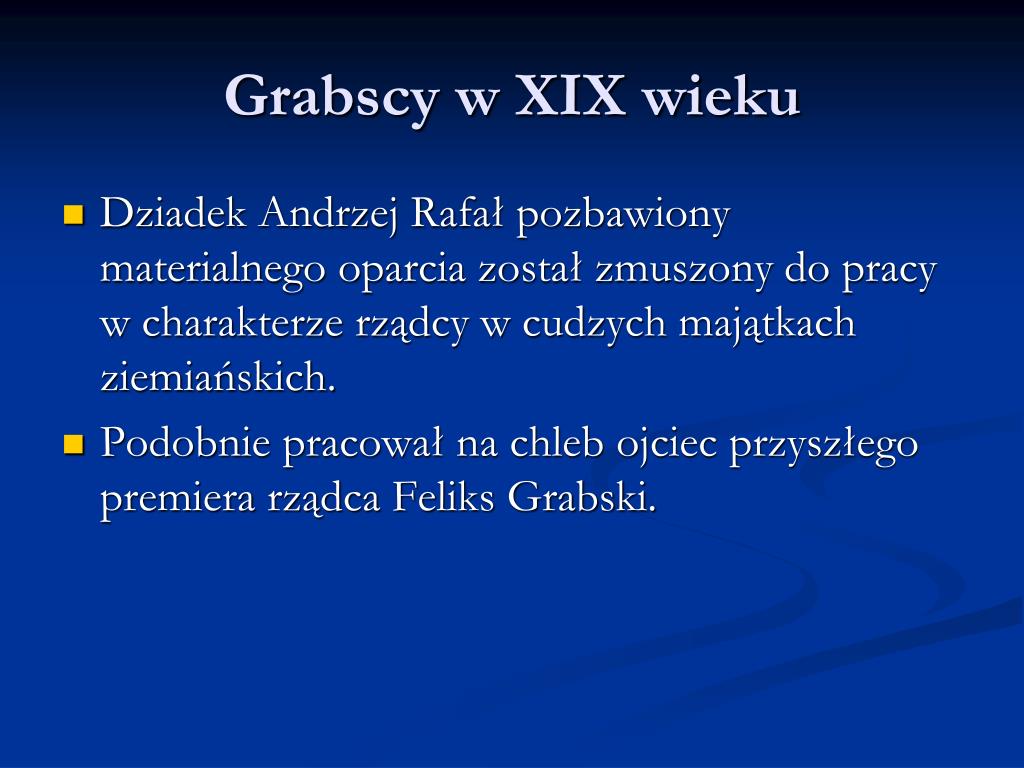 Grabscy w XIX wieku

Dziadek Andrzej Rafał pozbawiony materialnego oparcia został zmuszony do pracy w charakterze rządcy w cudzych majątkach ziemiańskich.

Podobnie pracował na chleb ojciec przyszłego premiera rządca Feliks Grabski.